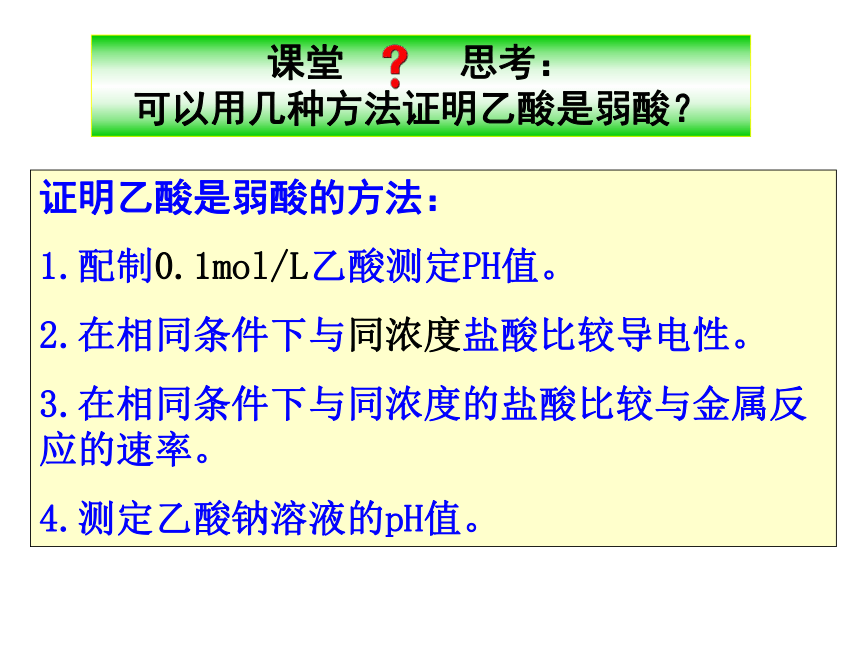 课堂 ? 思考：
可以用几种方法证明乙酸是弱酸？

证明乙酸是弱酸的方法：

1.配制0.1mol/L乙酸测定PH值。

2.在相同条件下与同浓度盐酸比较导电性。

3.在相同条件下与同浓度的盐酸比较与金属反应的速率。

4.测定乙酸钠溶液的pH值。